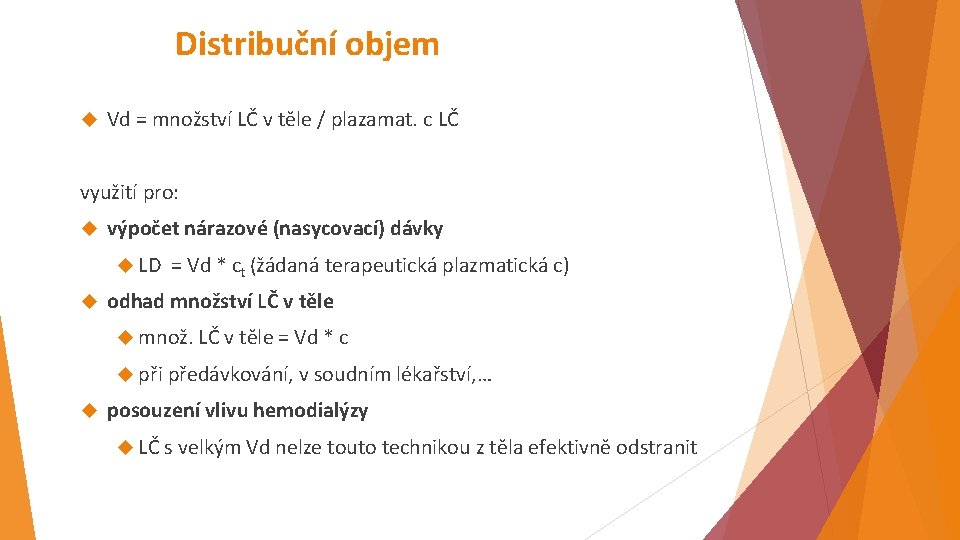 Distribuční objem

Vd = množství LČ v těle / plazamat. c LČ

využití pro:

výpočet nárazové (nasycovací) dávky

LD = Vd * $c_t$ (žádaná terapeutická plazmatická c)

odhad množství LČ v těle

množ. LČ v těle = Vd * c

při předávkování, v soudním lékařství,…

posouzení vlivu hemodialýzy

LČ s velkým Vd nelze touto technikou z těla efektivně odstranit